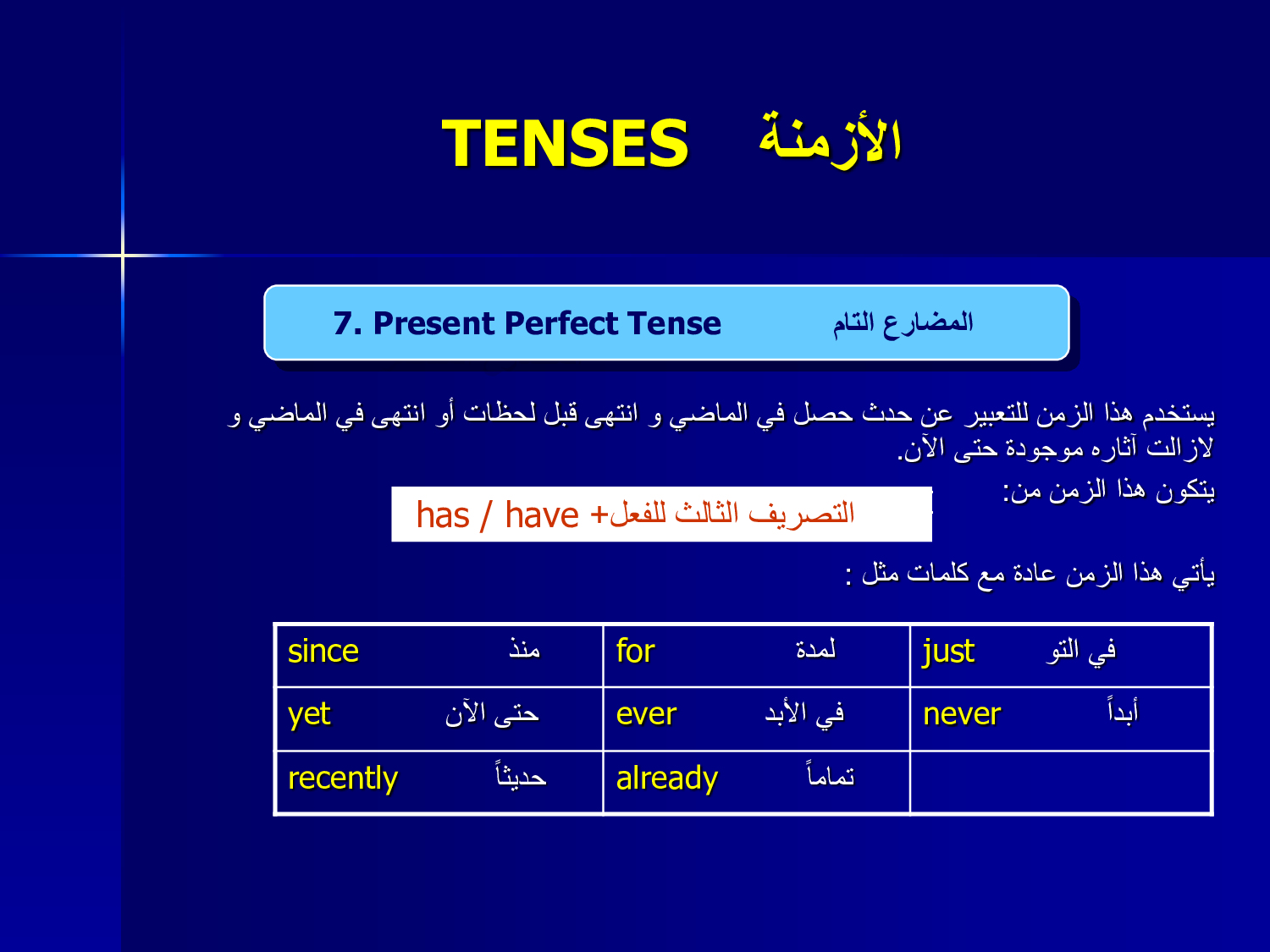 TENSES الأزمنة

7. Present Perfect Tense المضارع التام

يستخدم هذا الزمن للتعبير عن حدث حصل في الماضي و انتهى قبل لحظات أو انتهى في الماضي و لازالت آثاره موجودة حتى الآن.

يتكون هذا الزمن من:

has / have +التصريف الثالث للفعل

يأتي هذا الزمن عادة مع كلمات مثل :

| since منذ | for لمدة | just في التو |
|---|---|---|
| yet حتى الآن | ever في الأبد | never أبداً |
| recently حديثاً | already تماماً | |